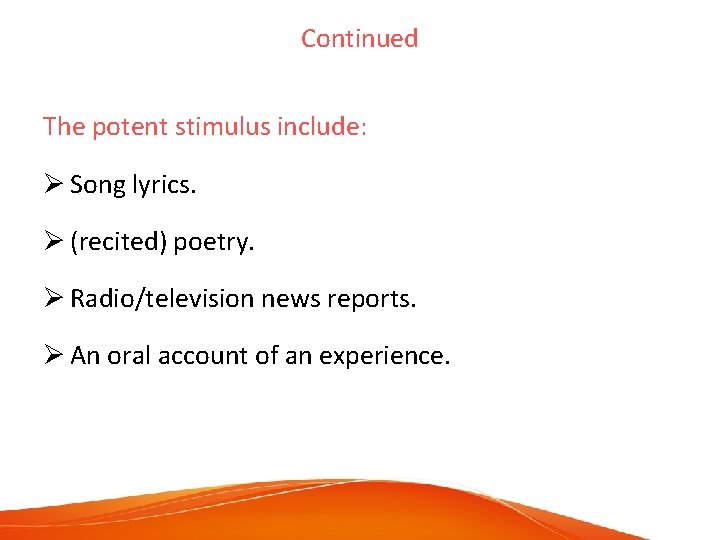 Continued

The potent stimulus include:

➢ Song lyrics.

➢ (recited) poetry.

➢ Radio/television news reports.

➢ An oral account of an experience.